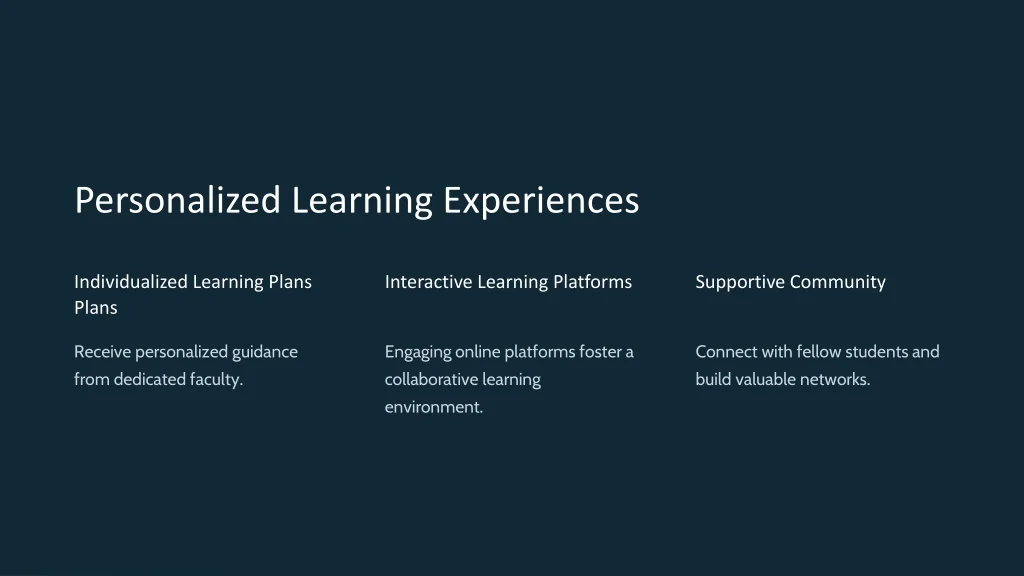 Personalized Learning Experiences

Individualized Learning Plans Plans

Receive personalized guidance from dedicated faculty.

Interactive Learning Platforms

Engaging online platforms foster a collaborative learning environment.

Supportive Community

Connect with fellow students and build valuable networks.